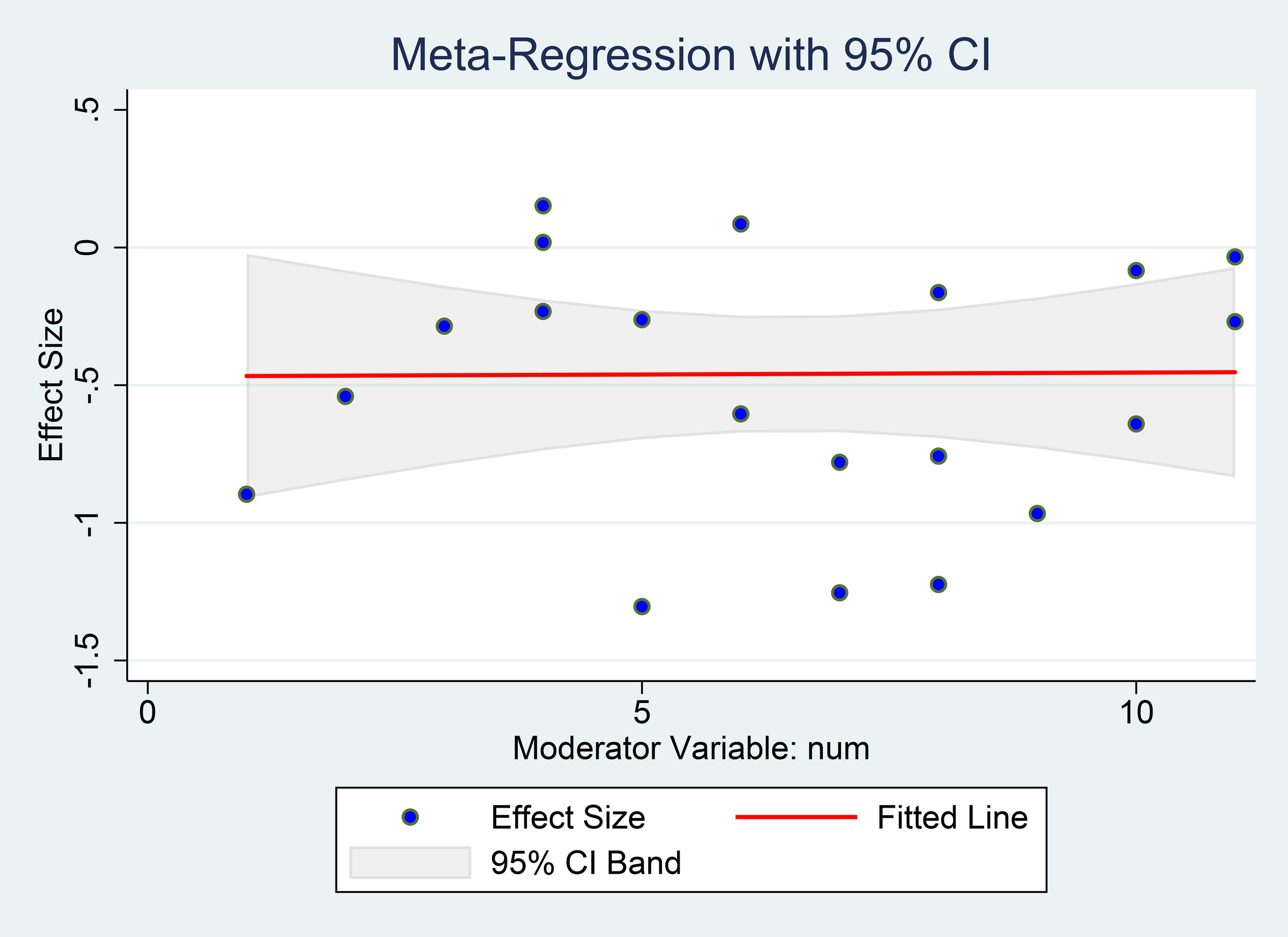 Meta-Regression with 95% CI

Effect Size

.5
0
-.5
-1
-1.5

0
5
10

Moderator Variable: num

Effect Size
Fitted Line
95% CI Band